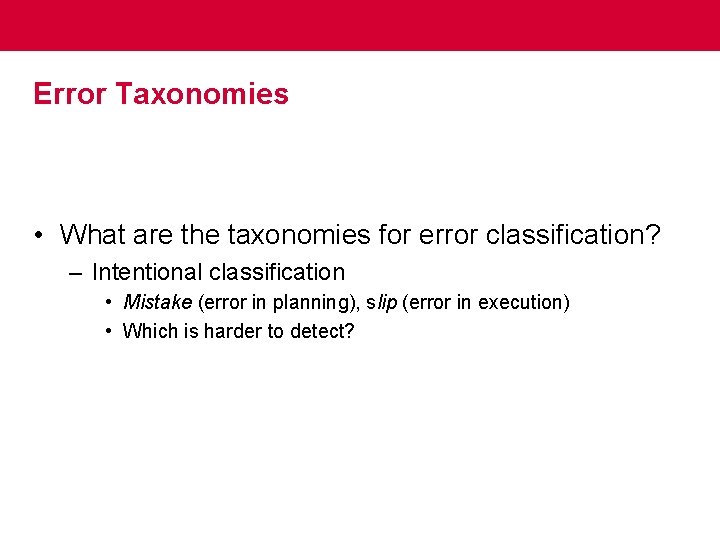 Error Taxonomies

• What are the taxonomies for error classification?
– Intentional classification
• Mistake (error in planning), slip (error in execution)
• Which is harder to detect?